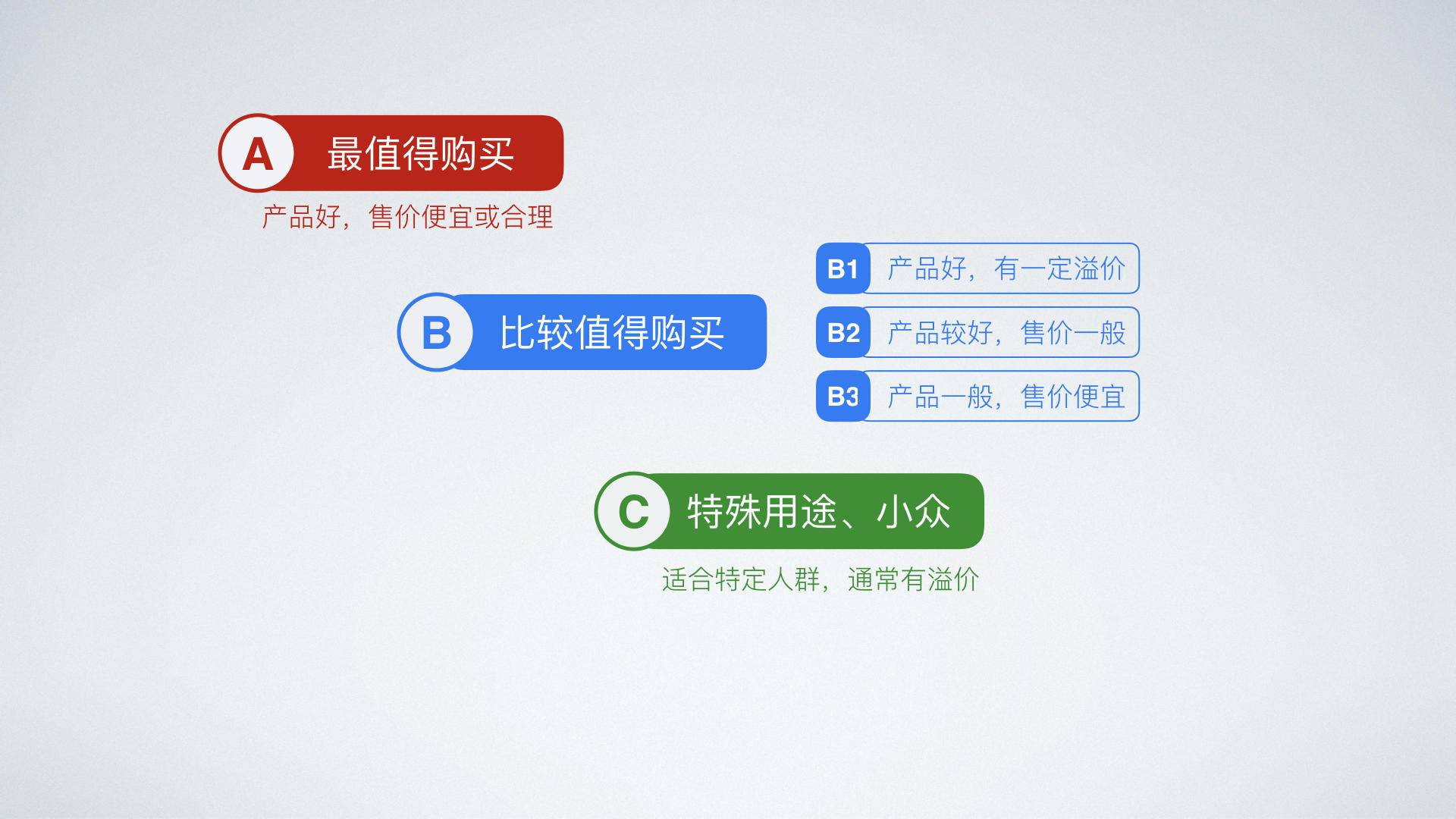 A 最值得购买

产品好，售价便宜或合理

B 比较值得购买

B1 产品好，有一定溢价

B2 产品较好，售价一般

B3 产品一般，售价便宜

C 特殊用途、小众

适合特定人群，通常有溢价